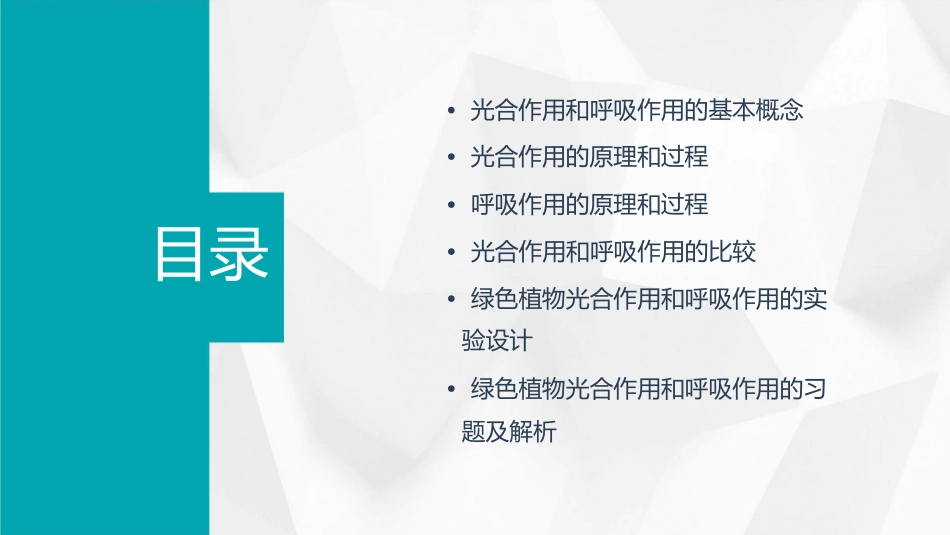 目录

• 光合作用和呼吸作用的基本概念
• 光合作用的原理和过程
• 呼吸作用的原理和过程
• 光合作用和呼吸作用的比较
• 绿色植物光合作用和呼吸作用的实验设计
• 绿色植物光合作用和呼吸作用的习题及解析